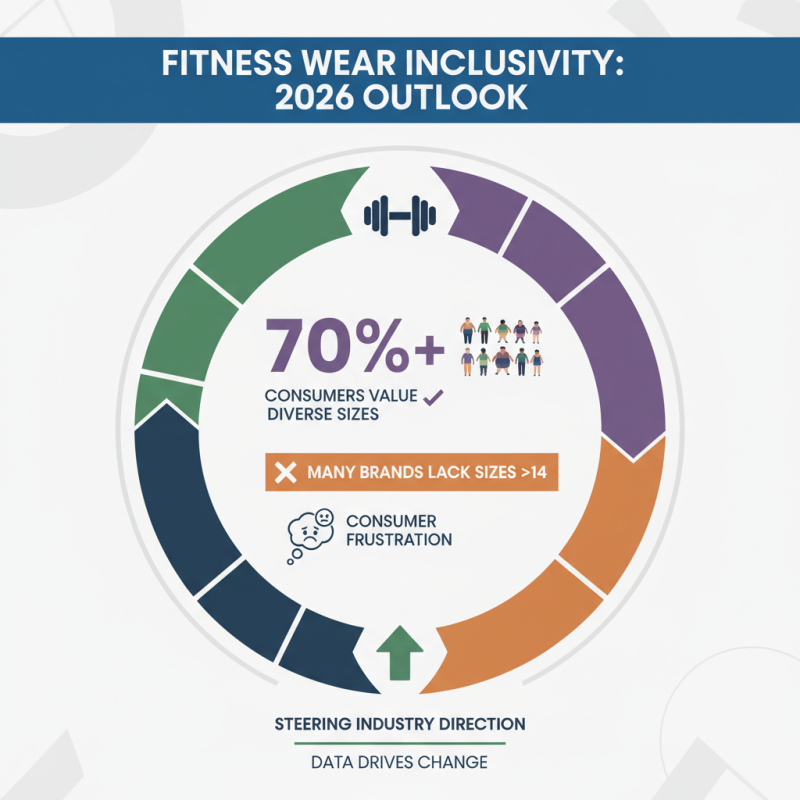 FITNESS WEAR INCLUSIVITY: 2026 OUTLOOK

70%+

CONSUMERS VALUE DIVERSE SIZES

MANY BRANDS LACK SIZES >14

CONSUMER FRUSTRATION

STEERING INDUSTRY DIRECTION

DATA DRIVES CHANGE